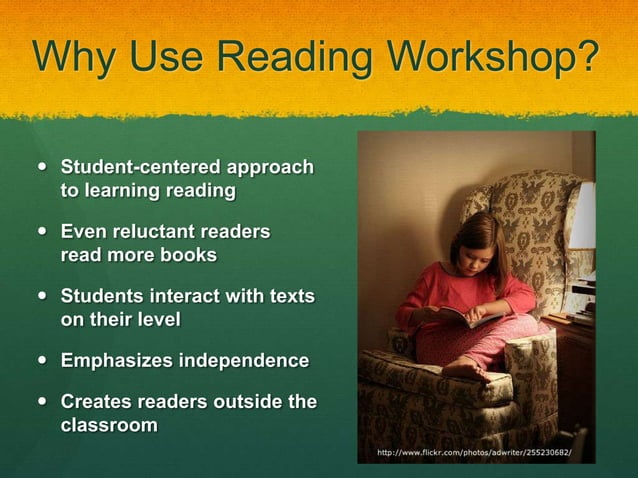 Why Use Reading Workshop?

- Student-centered approach to learning reading
- Even reluctant readers read more books
- Students interact with texts on their level
- Emphasizes independence
- Creates readers outside the classroom

http://www.flickr.com/photos/adwriter/255230682/